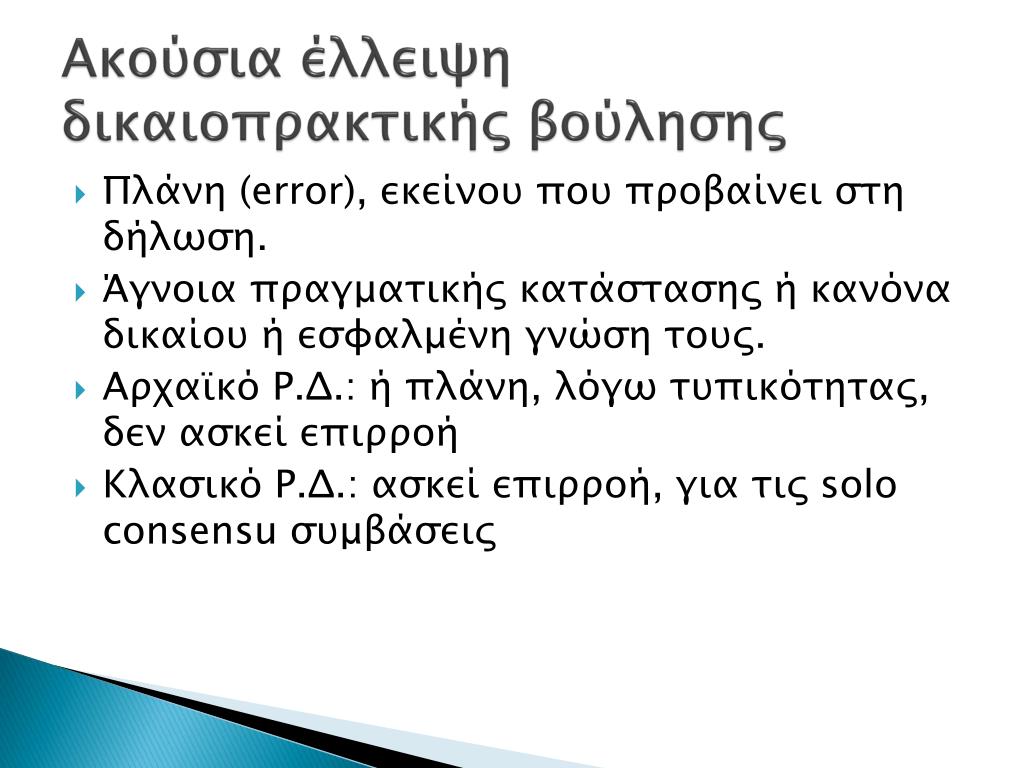 Ακούσια έλλειψη δικαιοπρακτικής βούλησης

Πλάνη (error), εκείνου που προβαίνει στη δήλωση.

Άγνοια πραγματικής κατάστασης ή κανόνα δικαίου ή εσφαλμένη γνώση τους.

Αρχαϊκό Ρ.Δ.: ή πλάνη, λόγω τυπικότητας, δεν ασκεί επιρροή

Κλασικό Ρ.Δ.: ασκεί επιρροή, για τις solo consensu συμβάσεις